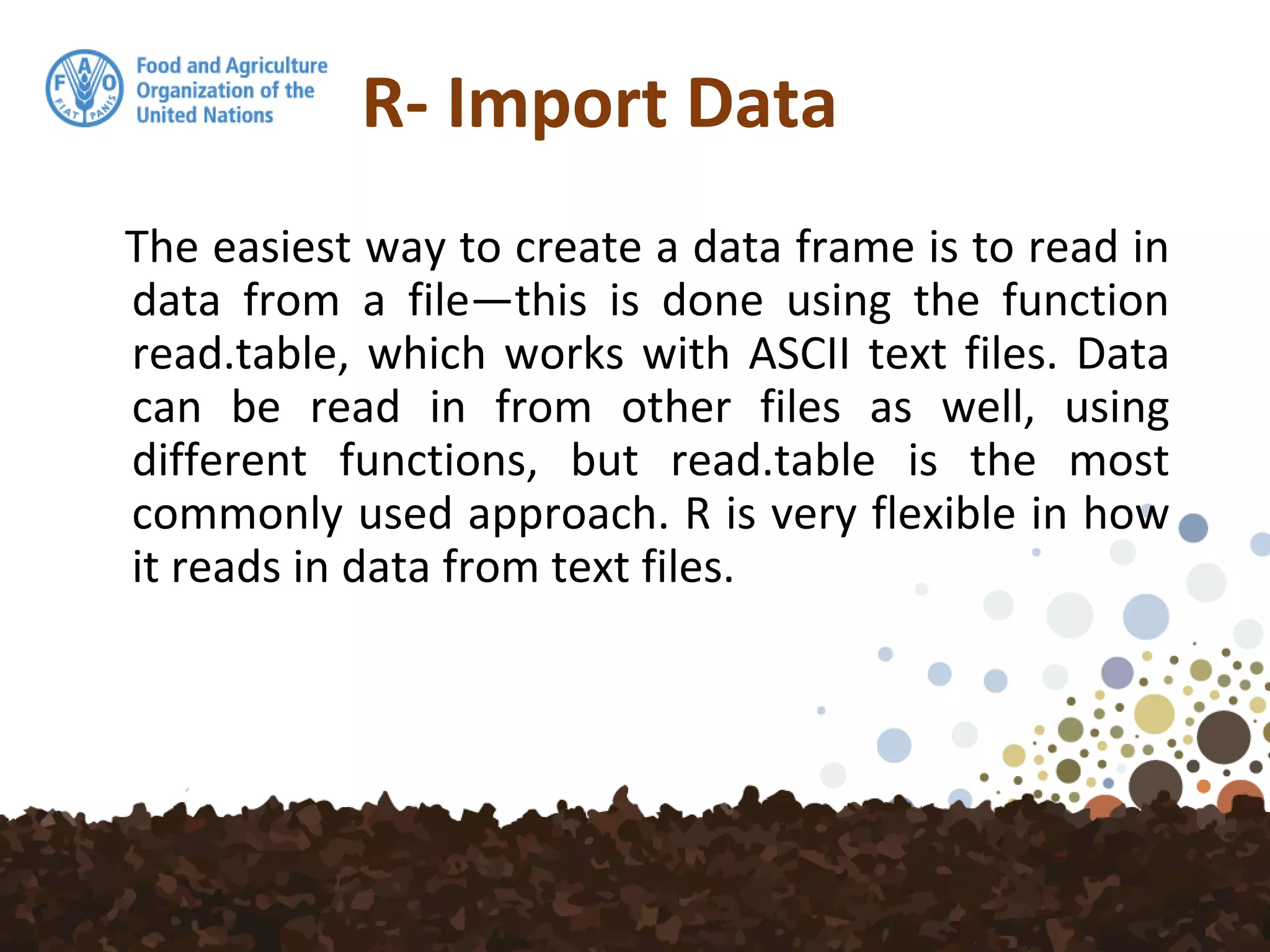 F A O
FIAT PANIS
Food and Agriculture Organization of the United Nations

R- Import Data

The easiest way to create a data frame is to read in data from a file—this is done using the function read.table, which works with ASCII text files. Data can be read in from other files as well, using different functions, but read.table is the most commonly used approach. R is very flexible in how it reads in data from text files.